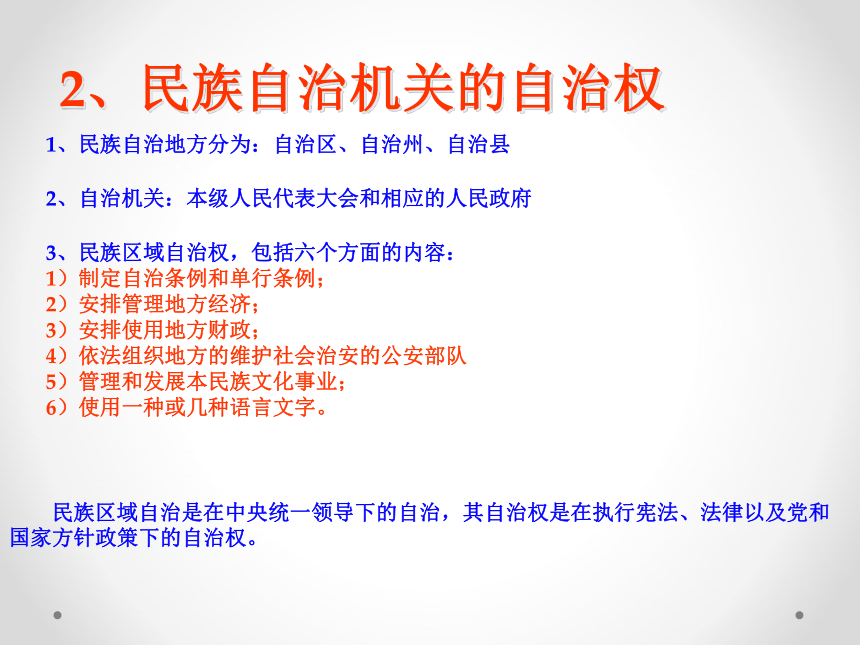 2、民族自治机关的自治权

1、民族自治地方分为：自治区、自治州、自治县

2、自治机关：本级人民代表大会和相应的人民政府

3、民族区域自治权，包括六个方面的内容：
1）制定自治条例和单行条例；
2）安排管理地方经济；
3）安排使用地方财政；
4）依法组织地方的维护社会治安的公安部队
5）管理和发展本民族文化事业；
6）使用一种或几种语言文字。

民族区域自治是在中央统一领导下的自治，其自治权是在执行宪法、法律以及党和国家方针政策下的自治权。